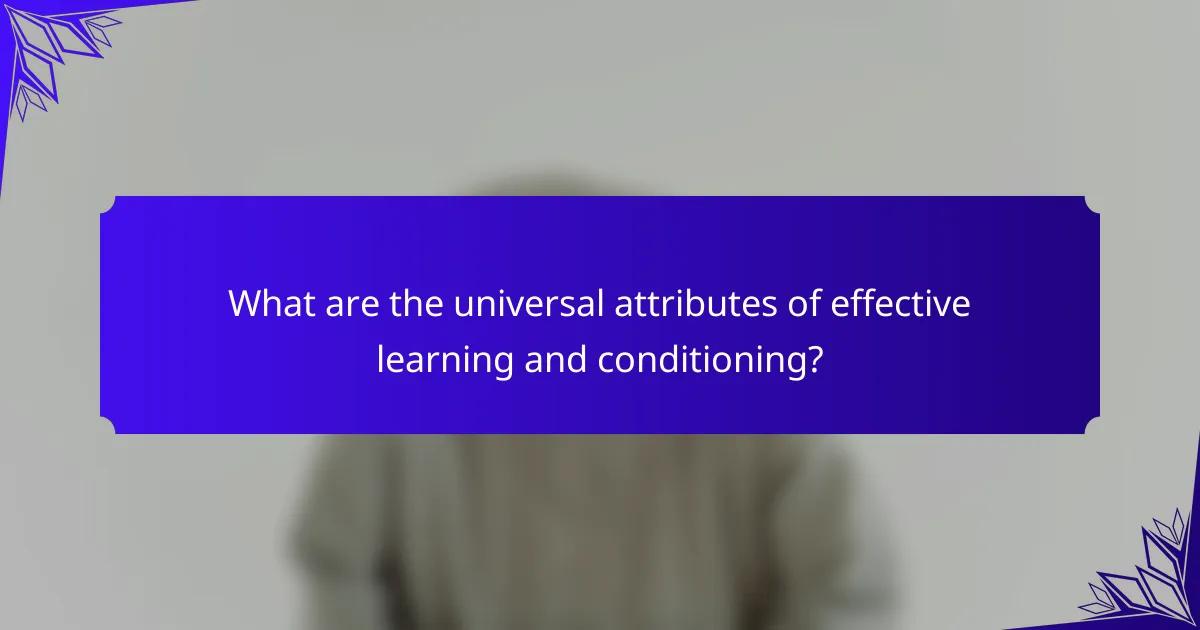 What are the universal attributes of effective learning and conditioning?